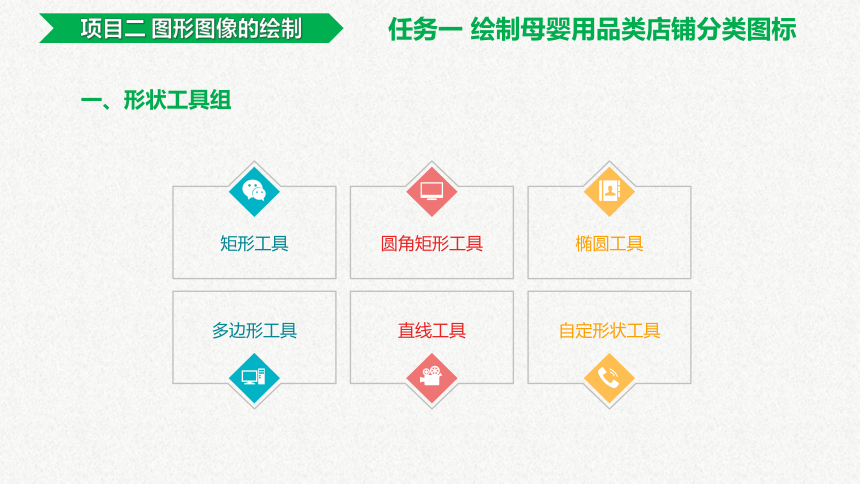 项目二 图形图像的绘制

任务一 绘制母婴用品类店铺分类图标

一、形状工具组

矩形工具

圆角矩形工具

椭圆工具

多边形工具

直线工具

自定形状工具